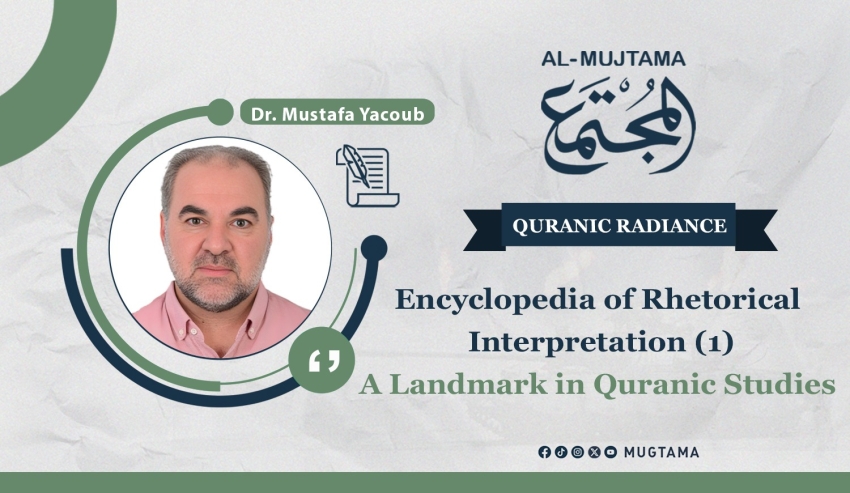 Dr. Mustafa Yacoub

AL-MUJTAMA
المجتمع

QURANIC RADIANCE

Encyclopedia of Rhetorical Interpretation (1)
A Landmark in Quranic Studies

MUGTAMA